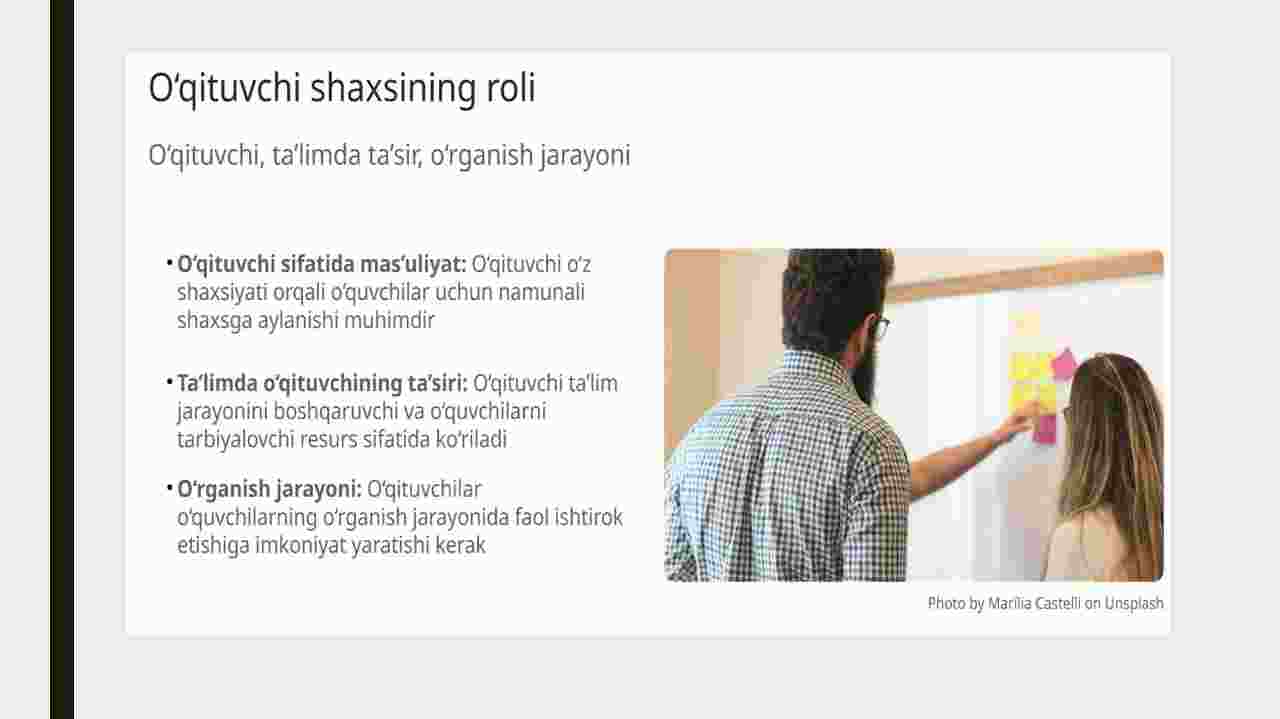 O‘qituvchi shaxsining roli

O‘qituvchi, ta’limda ta’sir, o‘rganish jarayoni

• **O‘qituvchi sifatida mas’uliyat:** O‘qituvchi o‘z shaxsiyati orqali o‘quvchilar uchun namunali shaxsga aylanishi muhimdir

• **Ta’limda o‘qituvchining ta’siri:** O‘qituvchi ta’lim jarayonini boshqaruvchi va o‘quvchilarni tarbiyalovchi resurs sifatida ko‘riladi

• **O‘rganish jarayoni:** O‘qituvchilar o‘quvchilarning o‘rganish jarayonida faol ishtirok etishiga imkoniyat yaratishi kerak

Photo by Marília Castelli on Unsplash